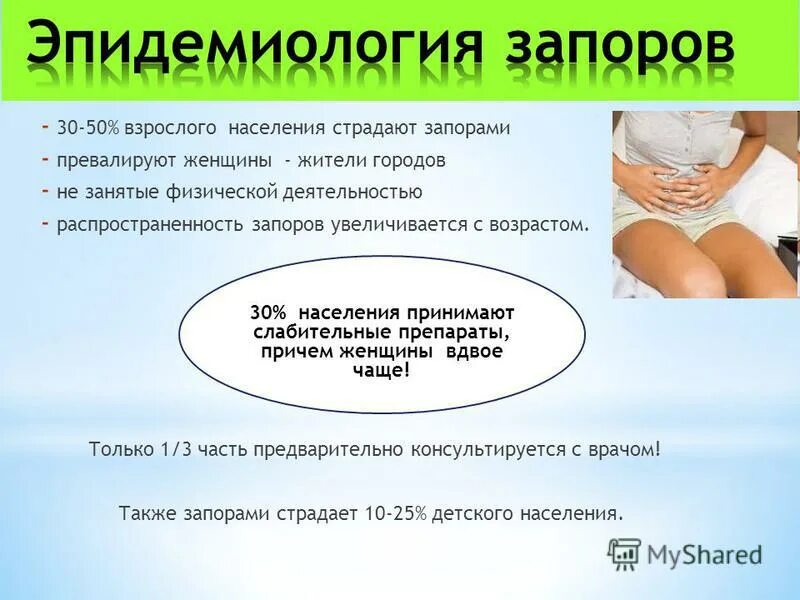 Эпидемиология запоров

- 30-50% взрослого населения страдают запорами
- превалируют женщины - жители городов
- не занятые физической деятельностью
- распространенность запоров увеличивается с возрастом.

30% населения принимают слабительные препараты, причем женщины вдвое чаще!

Только 1/3 часть предварительно консультируется с врачом!

Также запорами страдает 10-25% детского населения.

MyShared